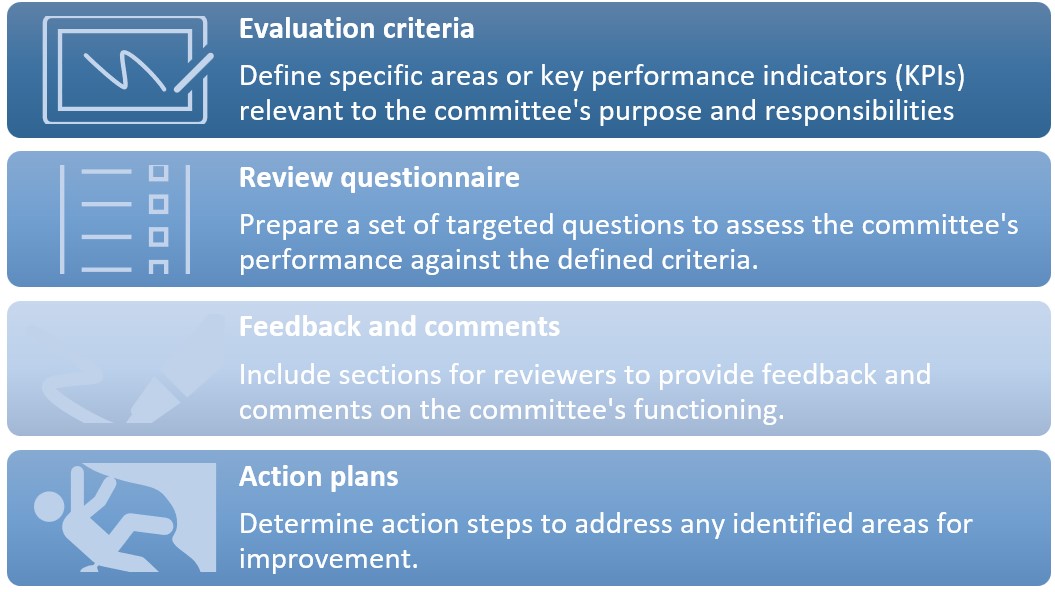 Evaluation criteria

Define specific areas or key performance indicators (KPIs) relevant to the committee's purpose and responsibilities

Review questionnaire

Prepare a set of targeted questions to assess the committee's performance against the defined criteria.

Feedback and comments

Include sections for reviewers to provide feedback and comments on the committee's functioning.

Action plans

Determine action steps to address any identified areas for improvement.